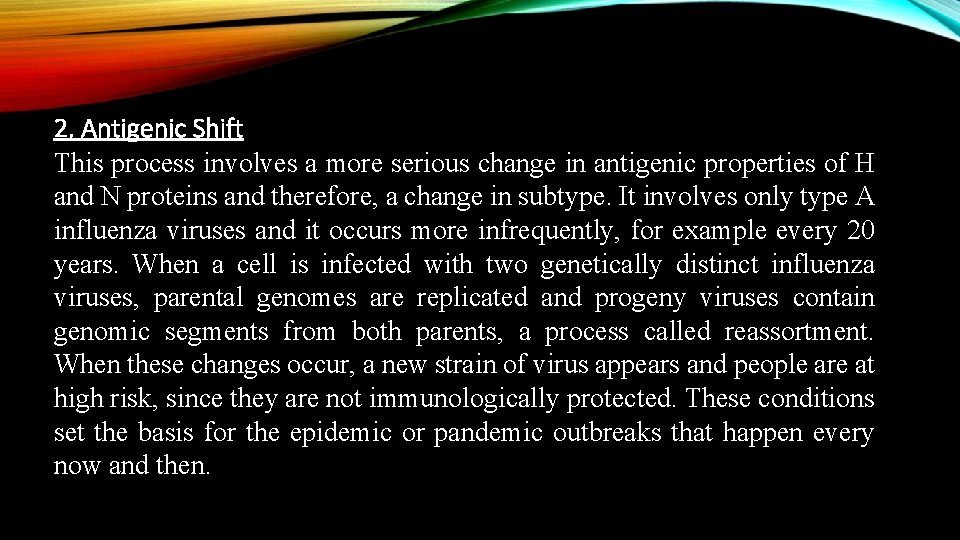 2. Antigenic Shift
This process involves a more serious change in antigenic properties of H and N proteins and therefore, a change in subtype. It involves only type A influenza viruses and it occurs more infrequently, for example every 20 years. When a cell is infected with two genetically distinct influenza viruses, parental genomes are replicated and progeny viruses contain genomic segments from both parents, a process called reassortment. When these changes occur, a new strain of virus appears and people are at high risk, since they are not immunologically protected. These conditions set the basis for the epidemic or pandemic outbreaks that happen every now and then.